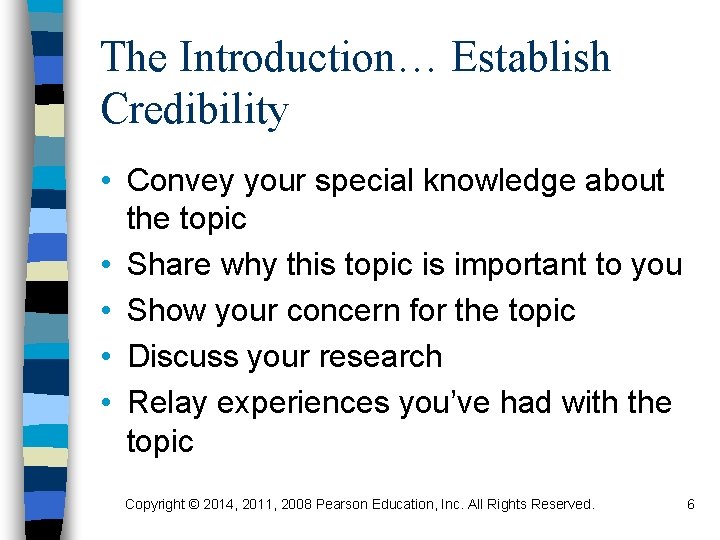 The Introduction… Establish Credibility

• Convey your special knowledge about the topic
• Share why this topic is important to you
• Show your concern for the topic
• Discuss your research
• Relay experiences you've had with the topic

Copyright © 2014, 2011, 2008 Pearson Education, Inc. All Rights Reserved. 6